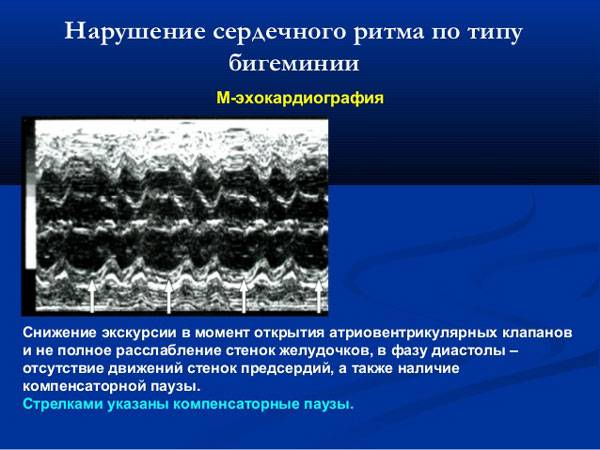 Нарушение сердечного ритма по типу бигеминии

М-эхокардиография

Снижение экскурсии в момент открытия атриовентрикулярных клапанов и не полное расслабление стенок желудочков, в фазу диастолы – отсутствие движений стенок предсердий, а также наличие компенсаторной паузы.
Стрелками указаны компенсаторные паузы.